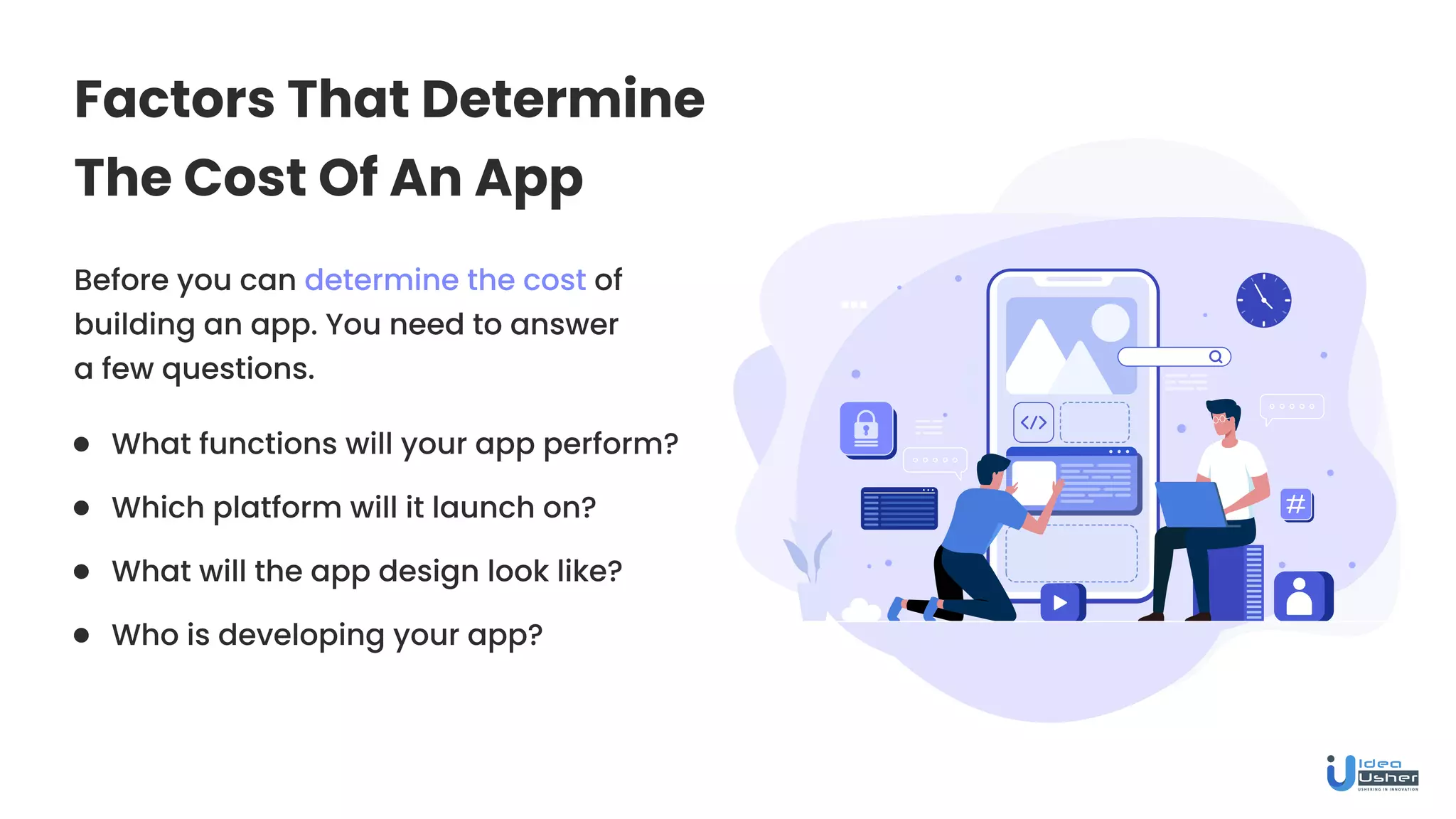 Factors That Determine The Cost Of An App

Before you can determine the cost of building an app. You need to answer a few questions.

- What functions will your app perform?
- Which platform will it launch on?
- What will the app design look like?
- Who is developing your app?

</>

#

Idea Usher
USHERING IN INNOVATION